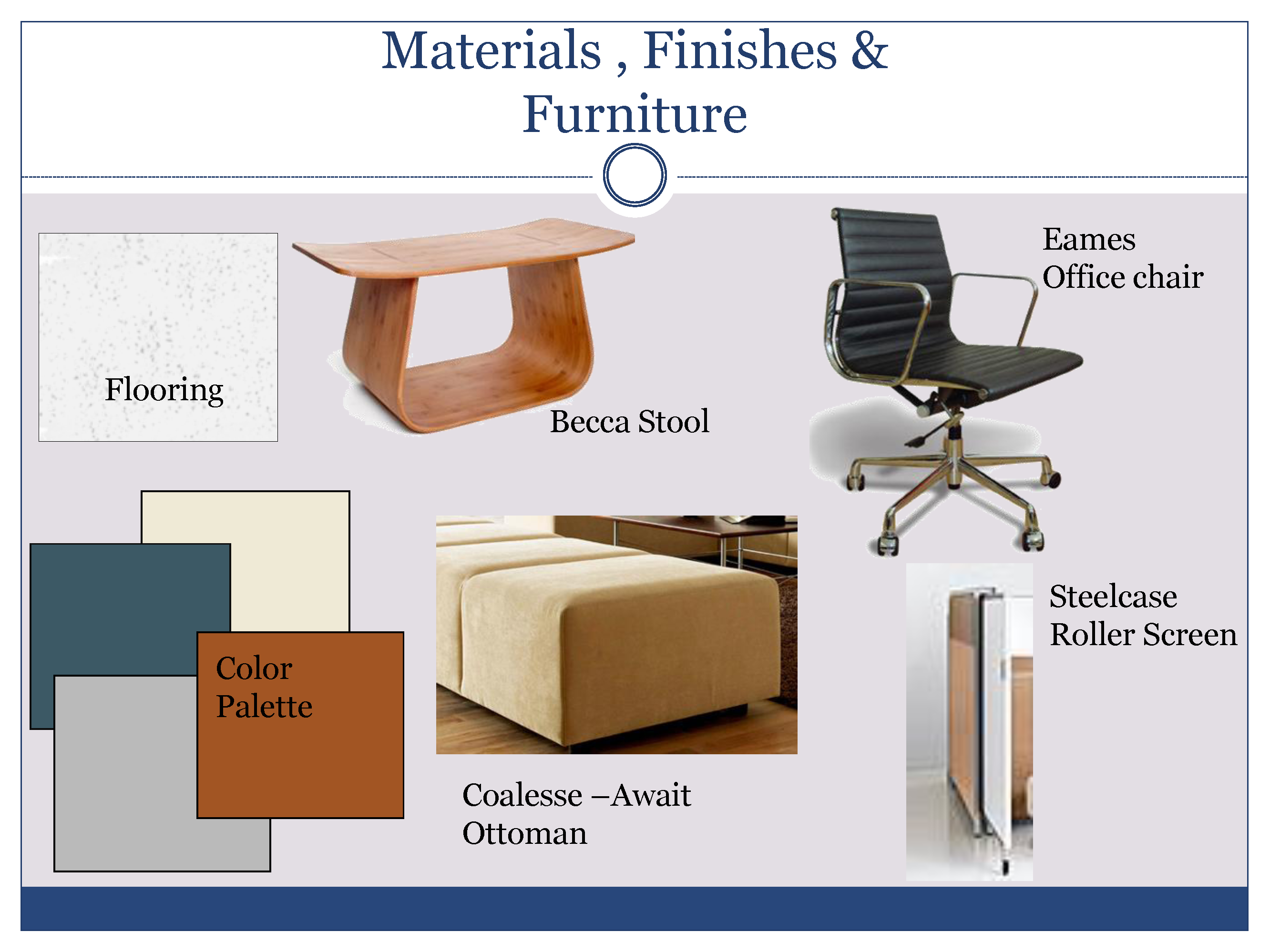 Materials , Finishes & Furniture

Flooring

Becca Stool

Eames Office chair

Color Palette

Coalesse –Await Ottoman

Steelcase Roller Screen